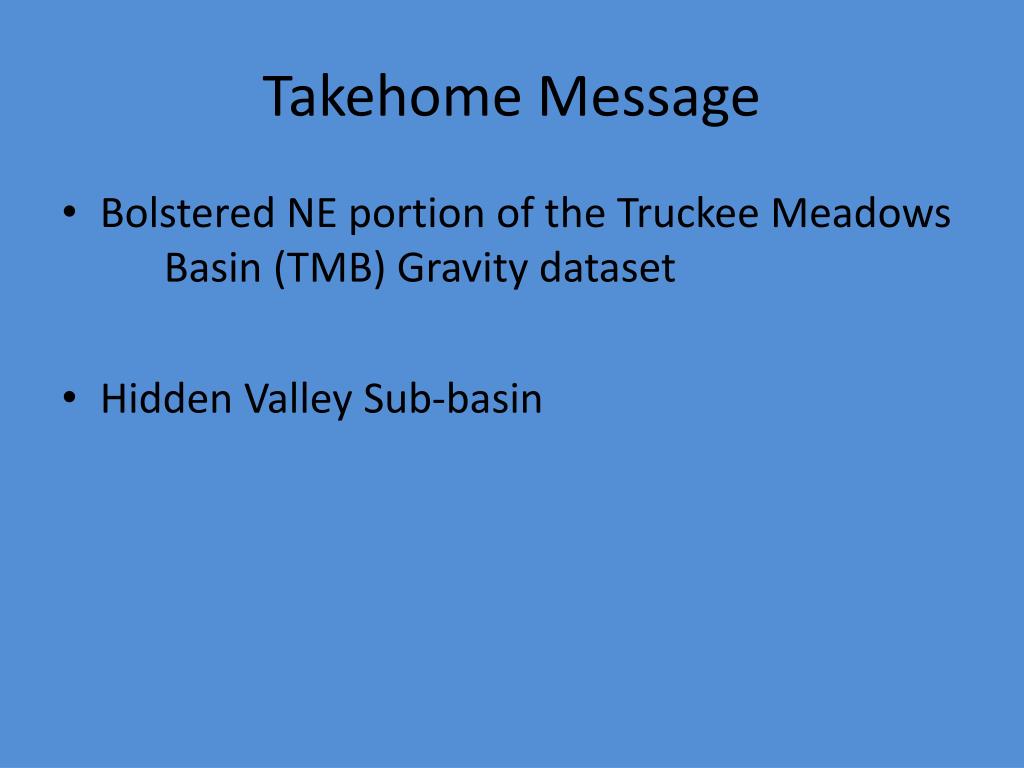 Takehome Message

• Bolstered NE portion of the Truckee Meadows Basin (TMB) Gravity dataset

• Hidden Valley Sub-basin